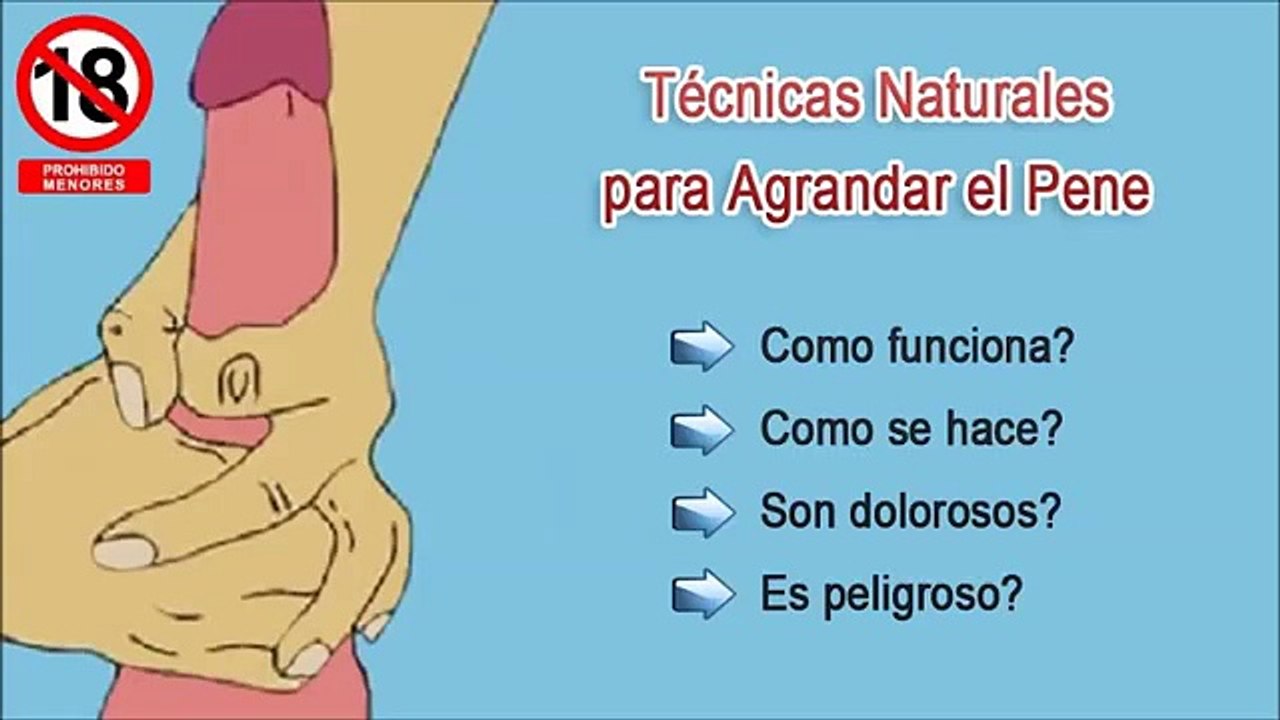 18
PROHIBIDO MENORES

Técnicas Naturales para Agrandar el Pene

Como funciona?

Como se hace?

Son dolorosos?

Es peligroso?